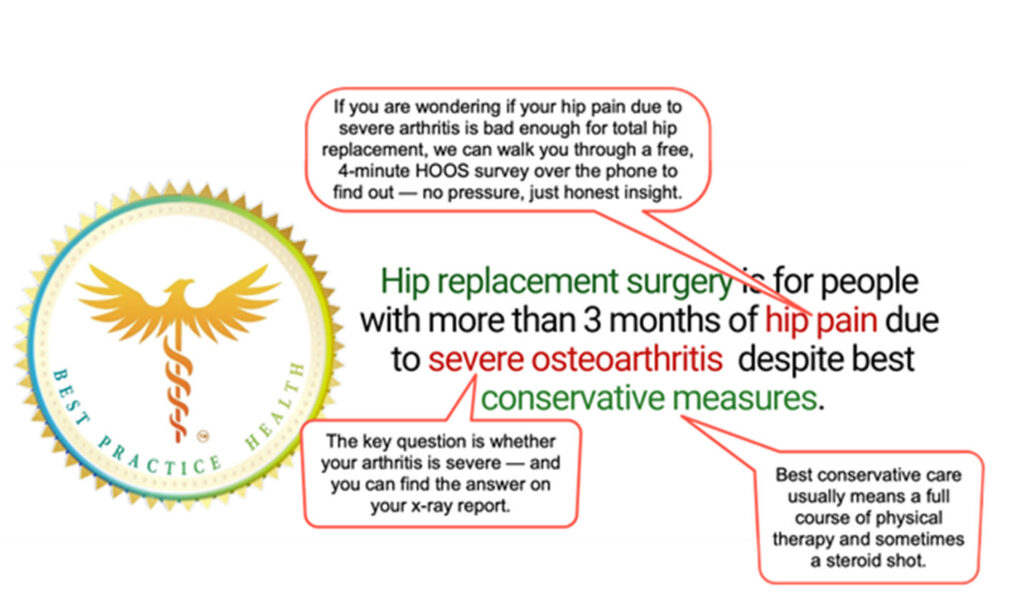 If you are wondering if your hip pain due to severe arthritis is bad enough for total hip replacement, we can walk you through a free, 4-minute HOOS survey over the phone to find out — no pressure, just honest insight.

BEST PRACTICE HEALTH ™

Hip replacement surgery is for people with more than 3 months of hip pain due to severe osteoarthritis despite best conservative measures.

The key question is whether your arthritis is severe — and you can find the answer on your x-ray report.

Best conservative care usually means a full course of physical therapy and sometimes a steroid shot.